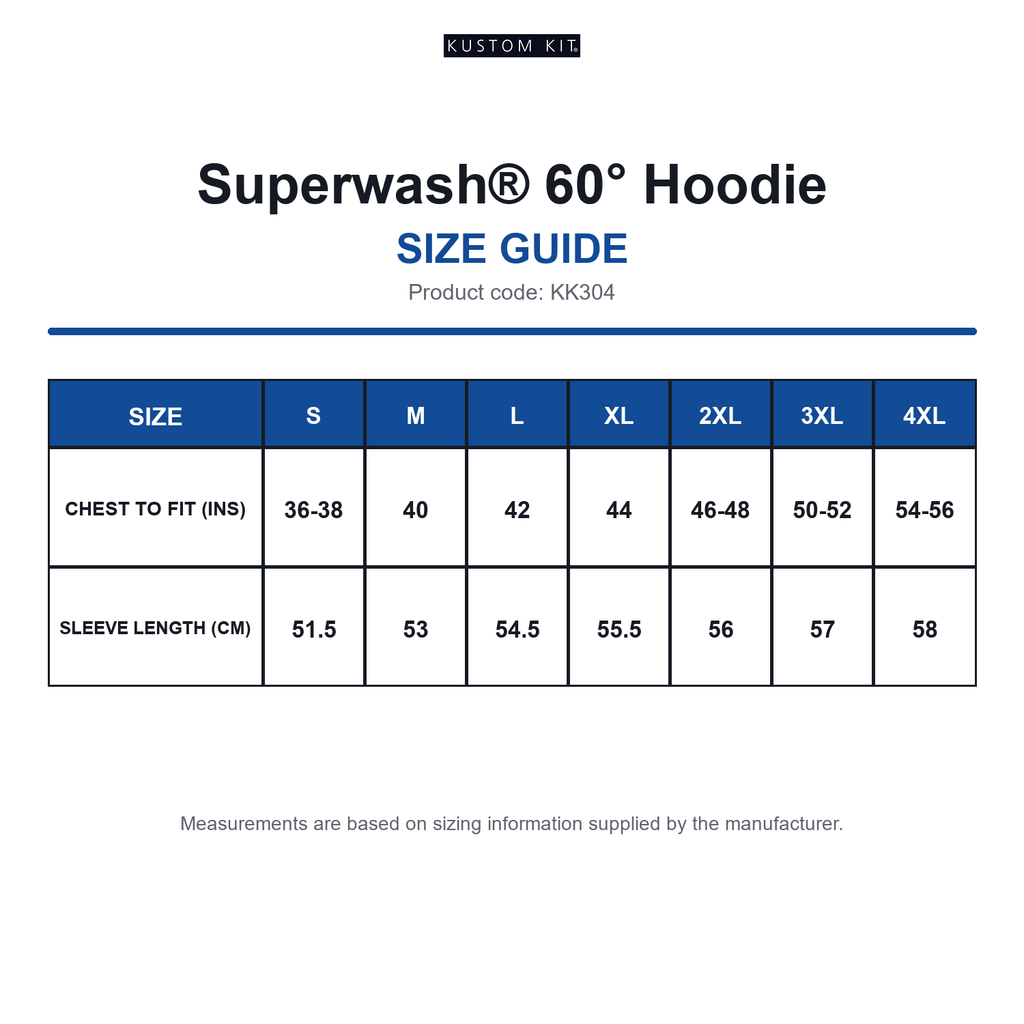 KUSTOM KIT®

Superwash® 60° Hoodie

SIZE GUIDE

Product code: KK304

| SIZE | S | M | L | XL | 2XL | 3XL | 4XL |
|---|---|---|---|---|---|---|---|
| CHEST TO FIT (INS) | 36-38 | 40 | 42 | 44 | 46-48 | 50-52 | 54-56 |
| SLEEVE LENGTH (CM) | 51.5 | 53 | 54.5 | 55.5 | 56 | 57 | 58 |

Measurements are based on sizing information supplied by the manufacturer.